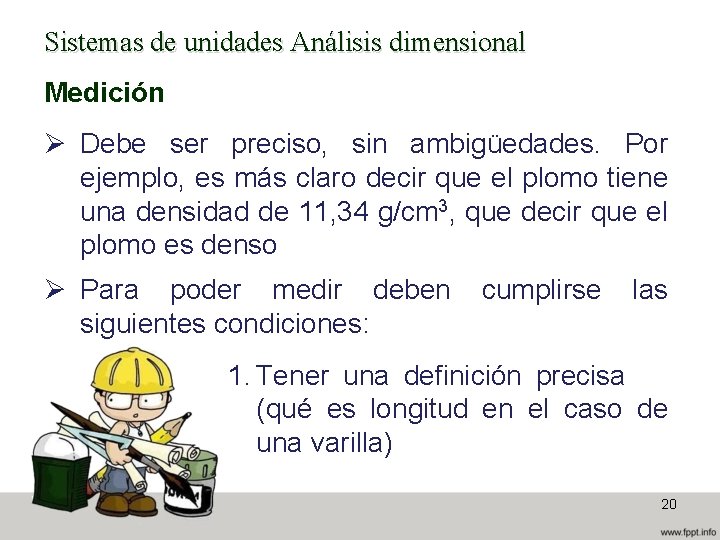 Sistemas de unidades Análisis dimensional

Medición

➢ Debe ser preciso, sin ambigüedades. Por ejemplo, es más claro decir que el plomo tiene una densidad de 11,34 g/cm$^3$, que decir que el plomo es denso

➢ Para poder medir deben cumplirse las siguientes condiciones:

1. Tener una definición precisa (qué es longitud en el caso de una varilla)

20

www.fppt.info